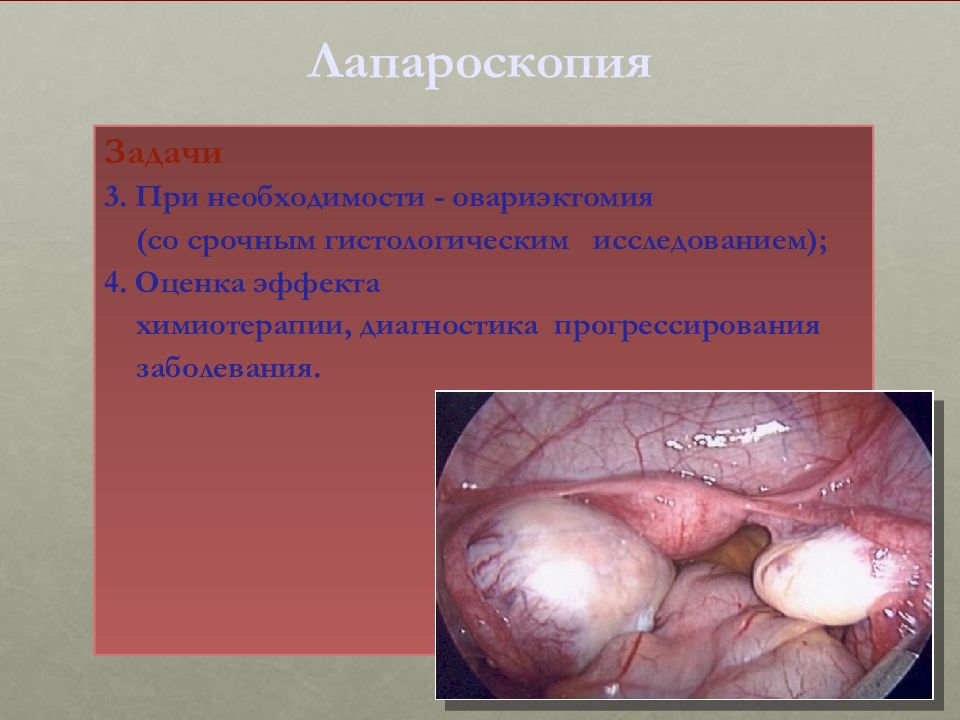 Лапароскопия

Задачи

3. При необходимости - овариэктомия (со срочным гистологическим исследованием);

4. Оценка эффекта химиотерапии, диагностика прогрессирования заболевания.